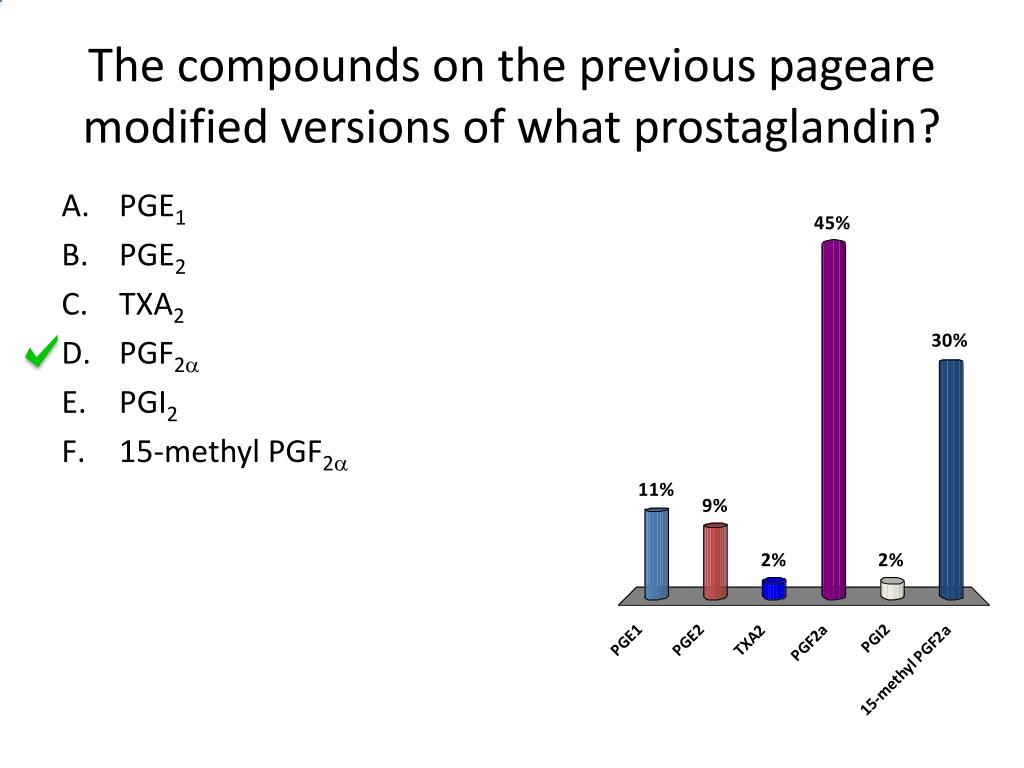 The compounds on the previous pageare modified versions of what prostaglandin?

A. $PGE_1$
B. $PGE_2$
C. $TXA_2$
D. $PGF_{2\alpha}$
E. $PGI_2$
F. 15-methyl $PGF_{2\alpha}$

11%
9%
2%
45%
2%
30%

PGE1
PGE2
TXA2
PGF2a
PGI2
15-methyl PGF2a